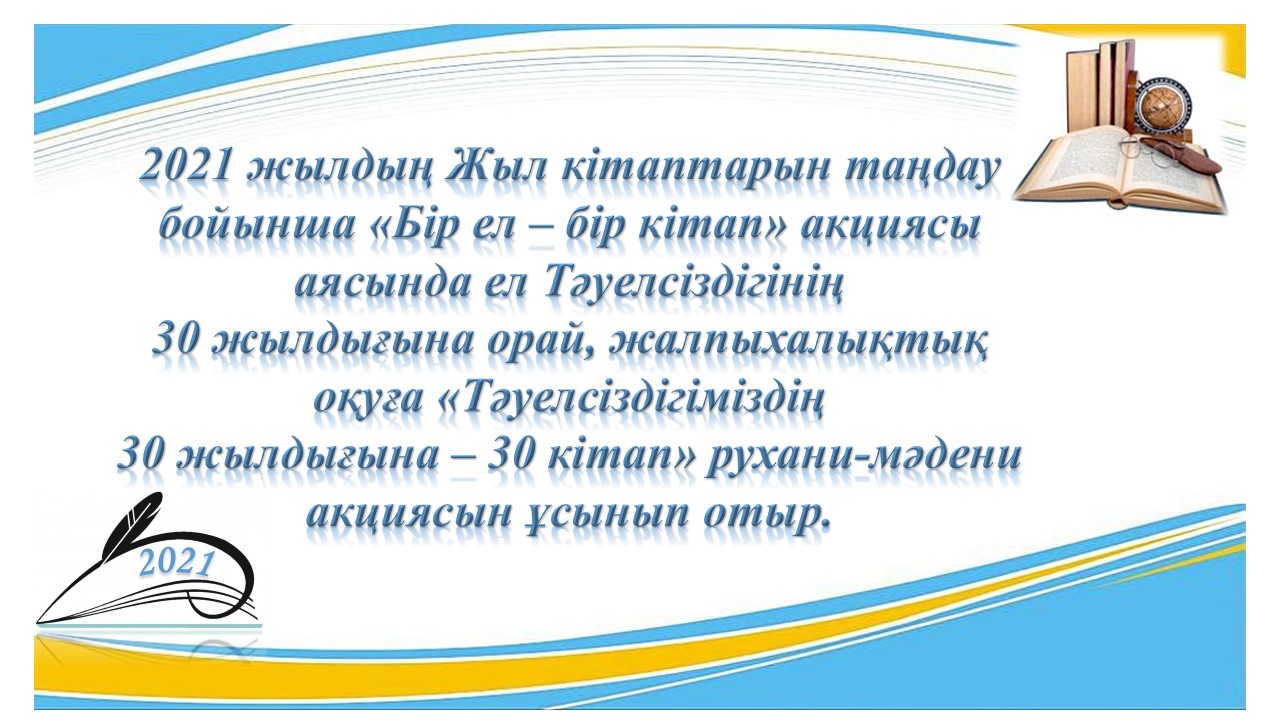 2021 жылдың Жыл кітаптарын таңдау бойынша «Бір ел – бір кітап» акциясы аясында ел Тәуелсіздігінің 30 жылдығына орай, жалпыхалықтық оқуға «Тәуелсіздігіміздің 30 жылдығына – 30 кітап» рухани-мәдени акциясын ұсынып отыр.

2021